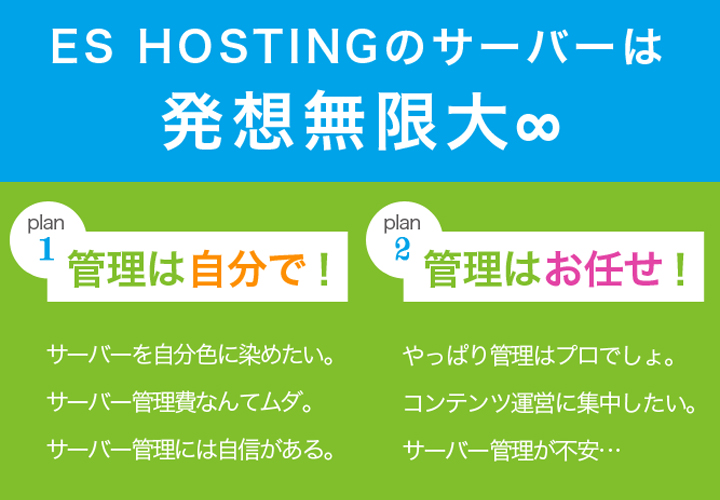 ES HOSTINGのサーバーは
発想無限大∞

plan 1
管理は自分で！

サーバーを自分色に染めたい。
サーバー管理費なんてムダ。
サーバー管理には自信がある。

plan 2
管理はお任せ！

やっぱり管理はプロでしょ。
コンテンツ運営に集中したい。
サーバー管理が不安…